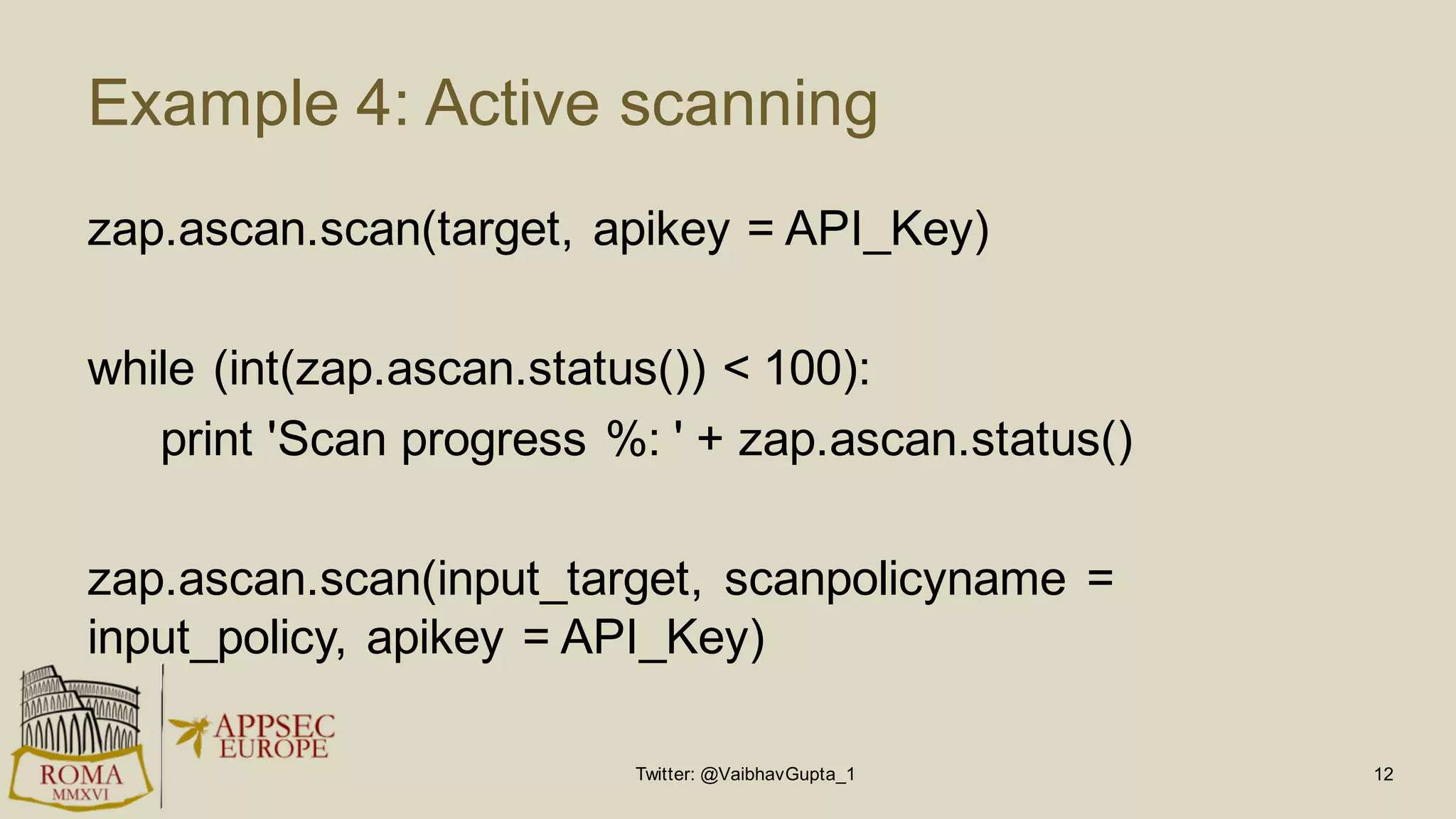 Example 4: Active scanning

zap.ascan.scan(target, apikey = API_Key)

while (int(zap.ascan.status()) < 100):
print 'Scan progress %: ' + zap.ascan.status()

zap.ascan.scan(input_target, scanpolicyname = input_policy, apikey = API_Key)

ROMA
MMXVI

APPSEC
EUROPE

Twitter: @VaibhavGupta_1

12